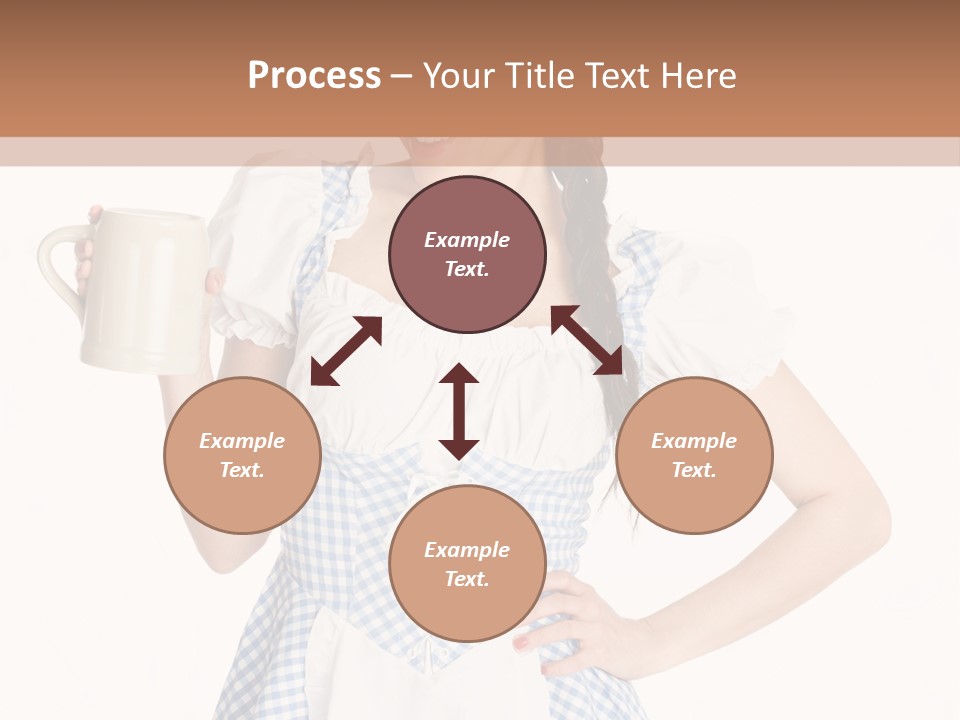 Process – Your Title Text Here

Example Text.

Example Text.

Example Text.

Example Text.